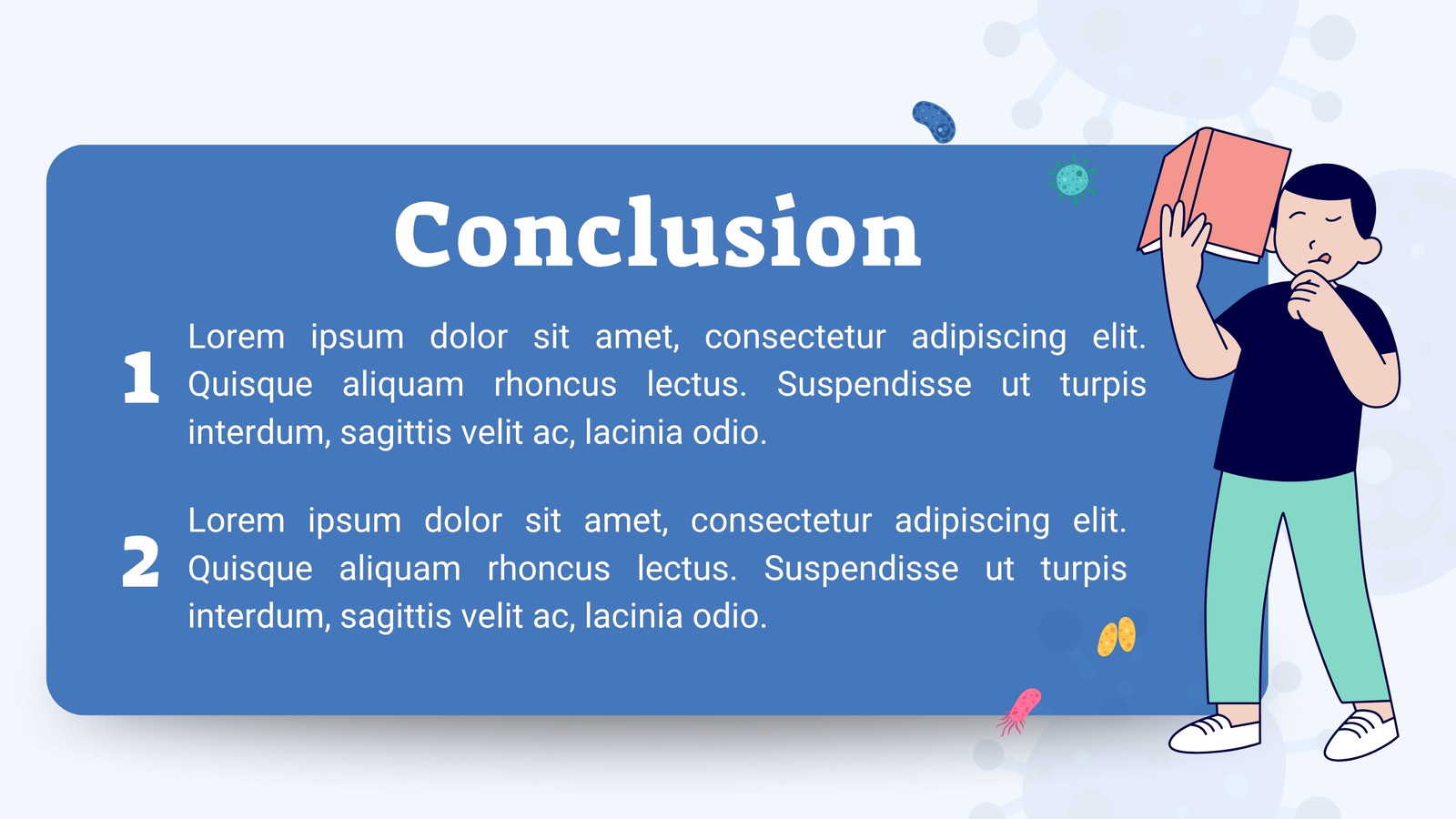 Conclusion

1 Lorem ipsum dolor sit amet, consectetur adipiscing elit. Quisque aliquam rhoncus lectus. Suspendisse ut turpis interdum, sagittis velit ac, lacinia odio.

2 Lorem ipsum dolor sit amet, consectetur adipiscing elit. Quisque aliquam rhoncus lectus. Suspendisse ut turpis interdum, sagittis velit ac, lacinia odio.